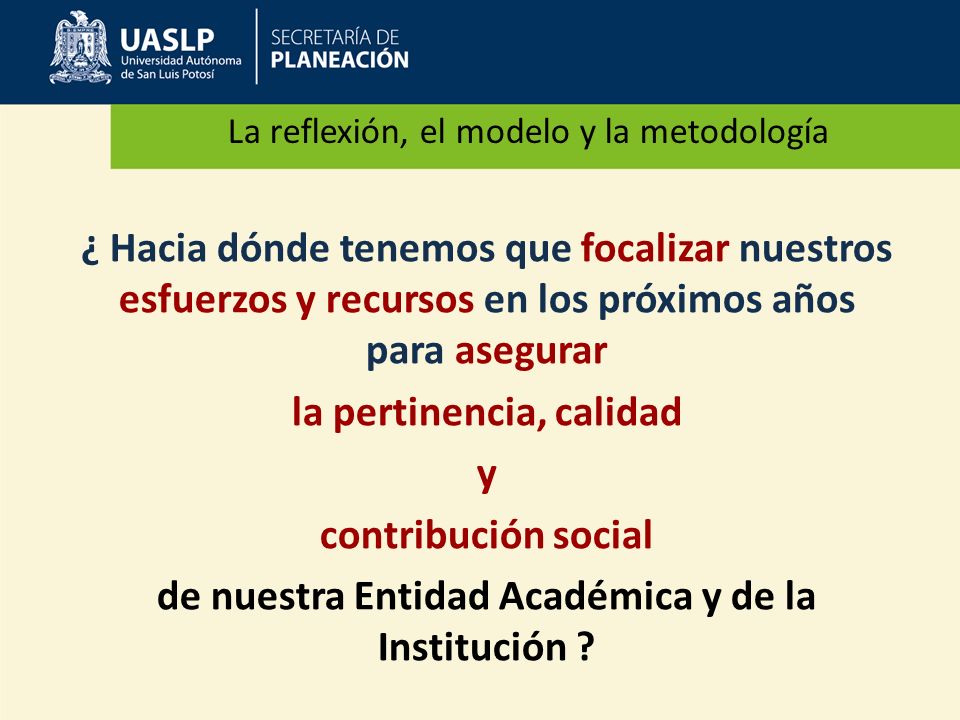 UASLP
Universidad Autónoma de San Luis Potosí

SECRETARÍA DE
PLANEACIÓN

La reflexión, el modelo y la metodología

¿ Hacia dónde tenemos que focalizar nuestros esfuerzos y recursos en los próximos años para asegurar

la pertinencia, calidad

y

contribución social

de nuestra Entidad Académica y de la Institución ?